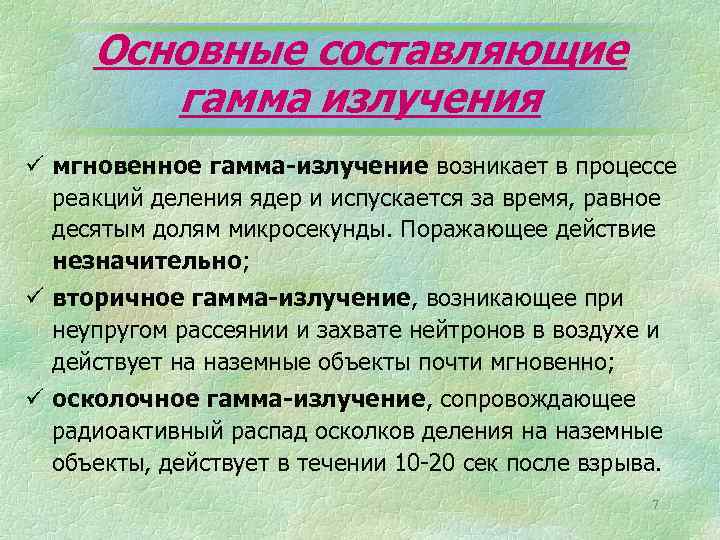 Основные составляющие гамма излучения

✓ мгновенное гамма-излучение возникает в процессе реакций деления ядер и испускается за время, равное десятым долям микросекунды. Поражающее действие незначительно;

✓ вторичное гамма-излучение, возникающее при неупругом рассеянии и захвате нейтронов в воздухе и действует на наземные объекты почти мгновенно;

✓ осколочное гамма-излучение, сопровождающее радиоактивный распад осколков деления на наземные объекты, действует в течении 10-20 сек после взрыва.

7